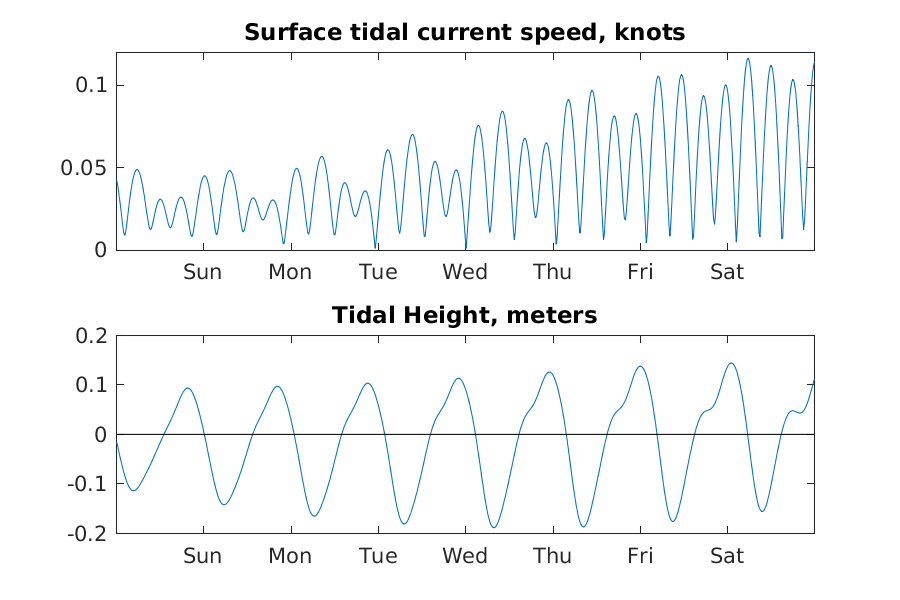 Surface tidal current speed, knots

0.1
0.05
0

Sun Mon Tue Wed Thu Fri Sat

Tidal Height, meters

0.2
0.1
0
-0.1
-0.2

Sun Mon Tue Wed Thu Fri Sat